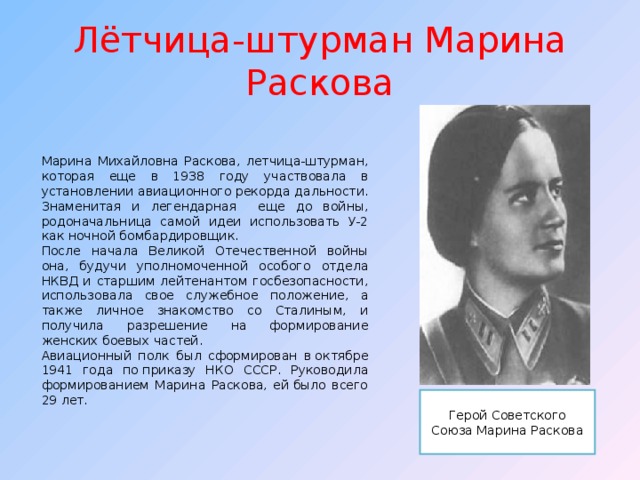 Лётчица-штурман Марина Раскова

Марина Михайловна Раскова, летчица-штурман, которая еще в 1938 году участвовала в установлении авиационного рекорда дальности. Знаменитая и легендарная еще до войны, родоначальница самой идеи использовать У-2 как ночной бомбардировщик.
После начала Великой Отечественной войны она, будучи уполномоченной особого отдела НКВД и старшим лейтенантом госбезопасности, использовала свое служебное положение, а также личное знакомство со Сталиным, и получила разрешение на формирование женских боевых частей.
Авиационный полк был сформирован в октябре 1941 года по приказу НКО СССР. Руководила формированием Марина Раскова, ей было всего 29 лет.

Герой Советского Союза Марина Раскова